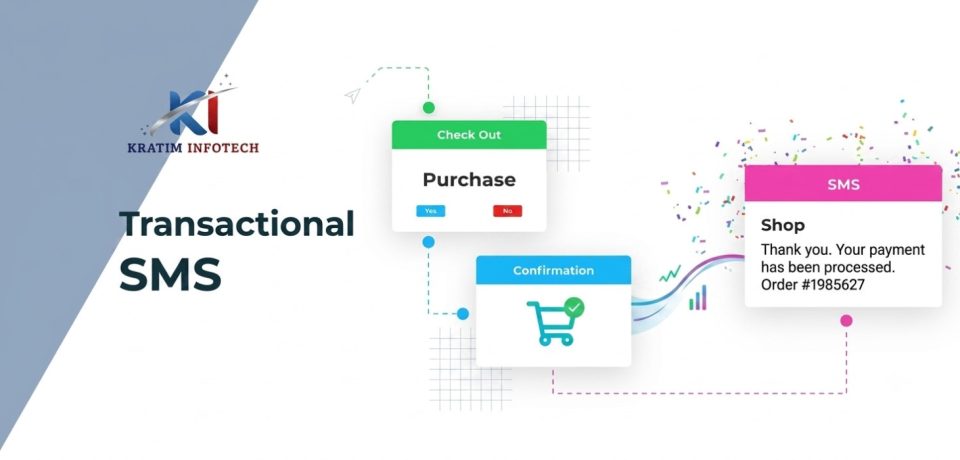 KI
KRATIM INFOTECH

Transactional SMS

Check Out
Purchase
Yes
No

Confirmation

SMS
Shop
Thank you. Your payment has been processed. Order #1985627